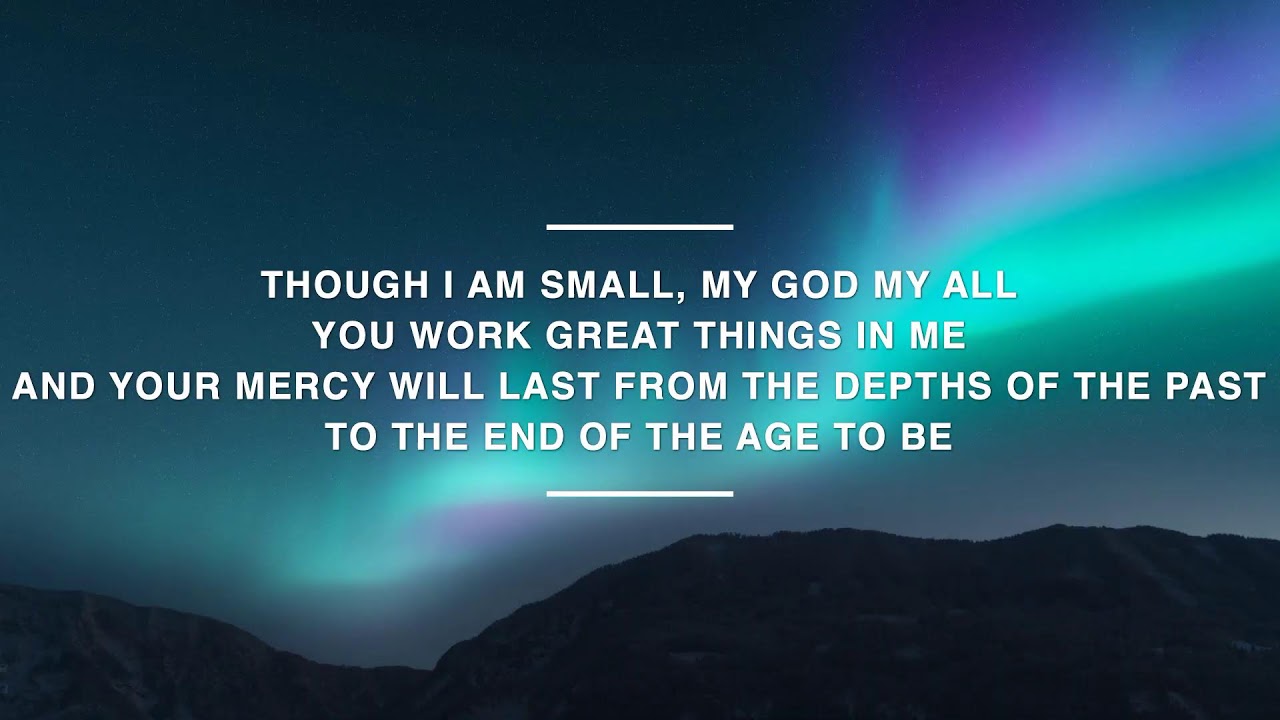 THOUGH I AM SMALL, MY GOD MY ALL
YOU WORK GREAT THINGS IN ME
AND YOUR MERCY WILL LAST FROM THE DEPTHS OF THE PAST
TO THE END OF THE AGE TO BE